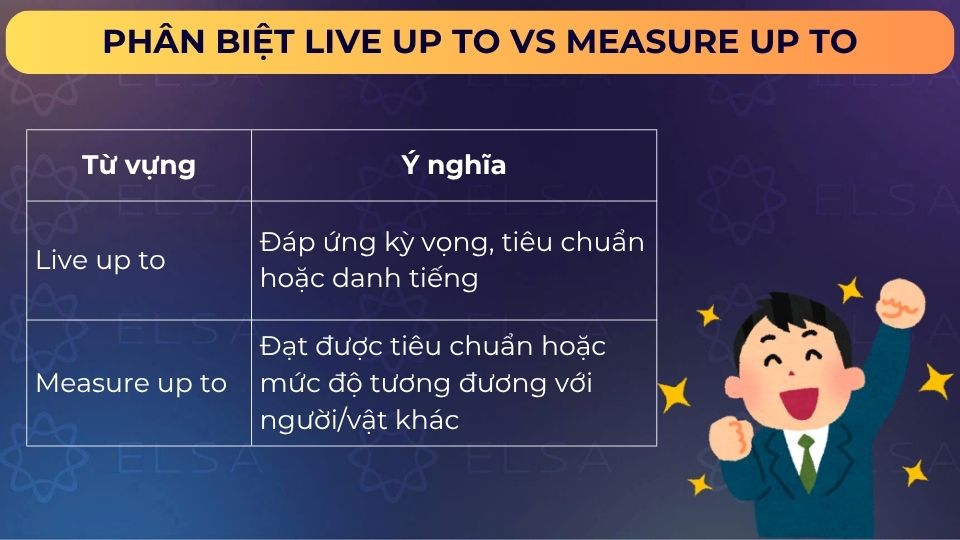 PHÂN BIỆT LIVE UP TO VS MEASURE UP TO

| Từ vựng | Ý nghĩa |
|---|---|
| Live up to | Đáp ứng kỳ vọng, tiêu chuẩn hoặc danh tiếng |
| Measure up to | Đạt được tiêu chuẩn hoặc mức độ tương đương với người/vật khác |

ELSA